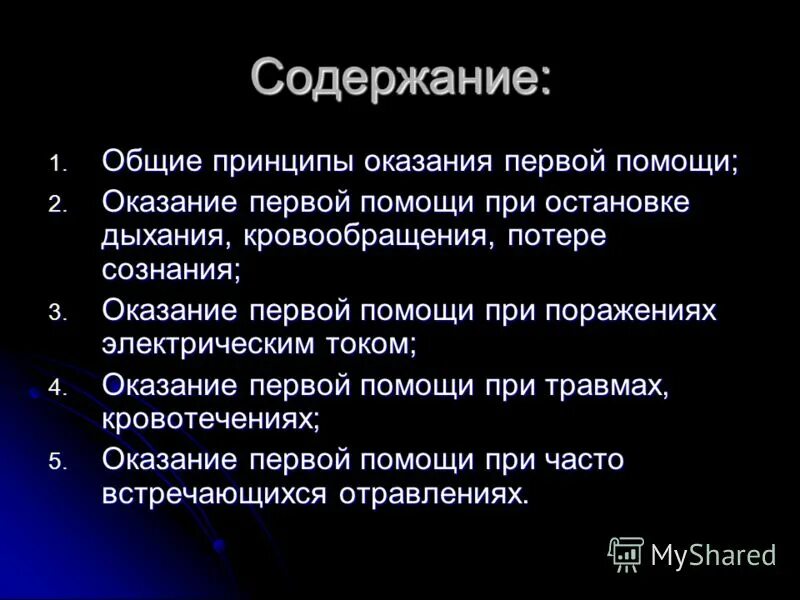 Содержание:

1. Общие принципы оказания первой помощи;
2. Оказание первой помощи при остановке дыхания, кровообращения, потере сознания;
3. Оказание первой помощи при поражениях электрическим током;
4. Оказание первой помощи при травмах, кровотечениях;
5. Оказание первой помощи при часто встречающихся отравлениях.

MyShared